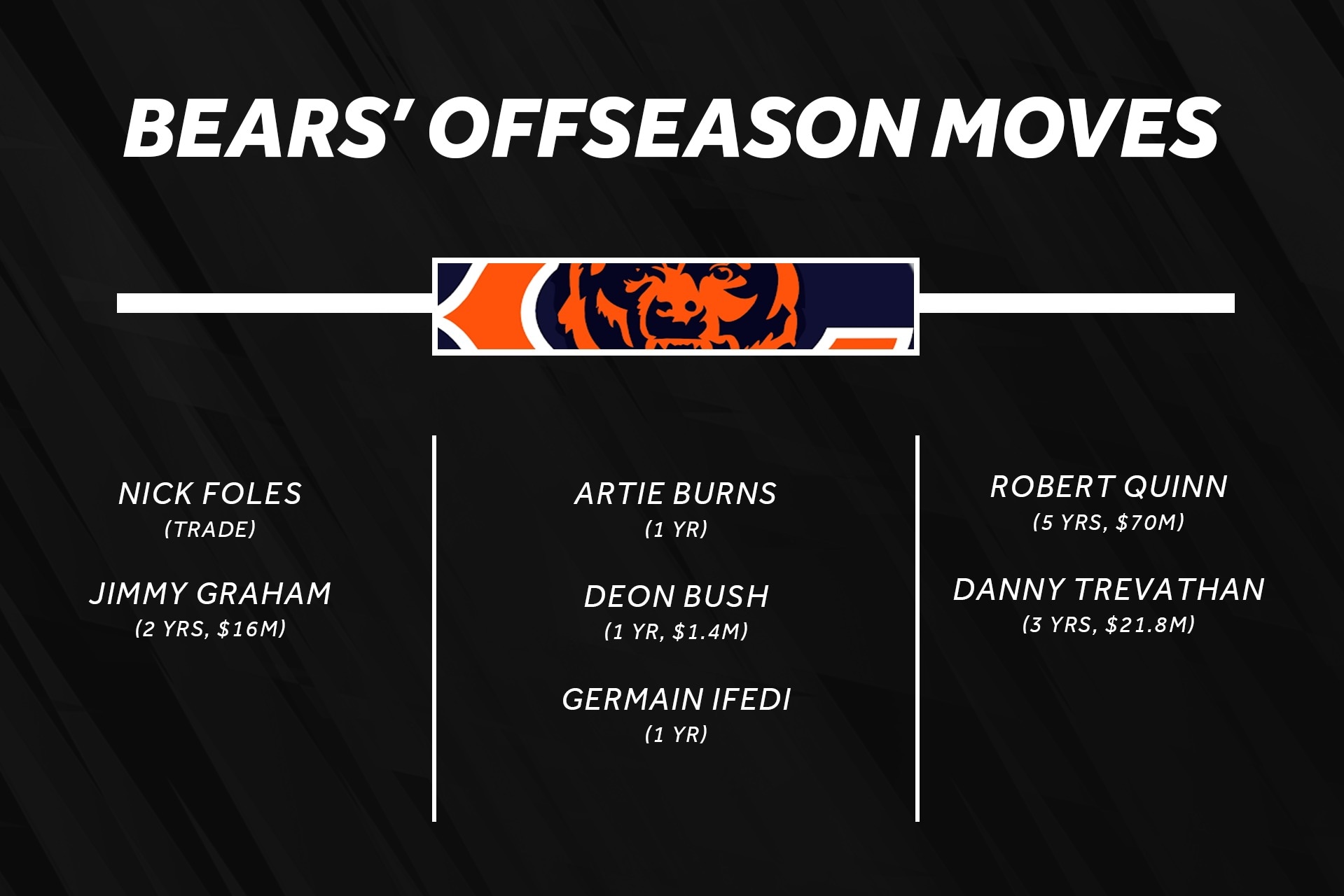 BEARS' OFFSEASON MOVES

NICK FOLES
(TRADE)

JIMMY GRAHAM
(2 YRS, $16M)

ARTIE BURNS
(1 YR)

DEON BUSH
(1 YR, $1.4M)

GERMAIN IFEDI
(1 YR)

ROBERT QUINN
(5 YRS, $70M)

DANNY TREVATHAN
(3 YRS, $21.8M)